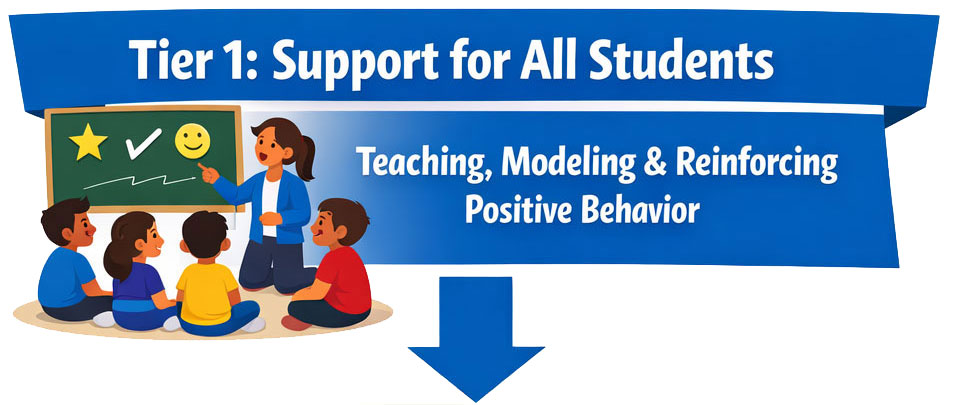 Tier 1: Support for All Students

Teaching, Modeling & Reinforcing Positive Behavior